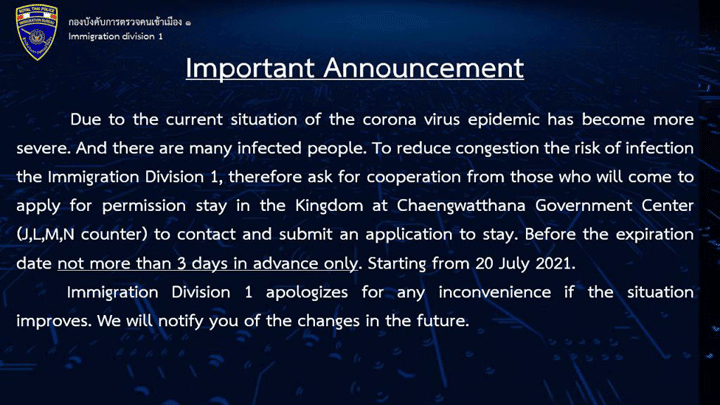 ROYAL THAI POLICE
IMMIGRATION BUREAU

กองบังคับการตรวจคนเข้าเมือง ๑
Immigration division 1

Important Announcement

Due to the current situation of the corona virus epidemic has become more severe. And there are many infected people. To reduce congestion the risk of infection the Immigration Division 1, therefore ask for cooperation from those who will come to apply for permission stay in the Kingdom at Chaengwatthana Government Center (J,L,M,N counter) to contact and submit an application to stay. Before the expiration date not more than 3 days in advance only. Starting from 20 July 2021.

Immigration Division 1 apologizes for any inconvenience if the situation improves. We will notify you of the changes in the future.